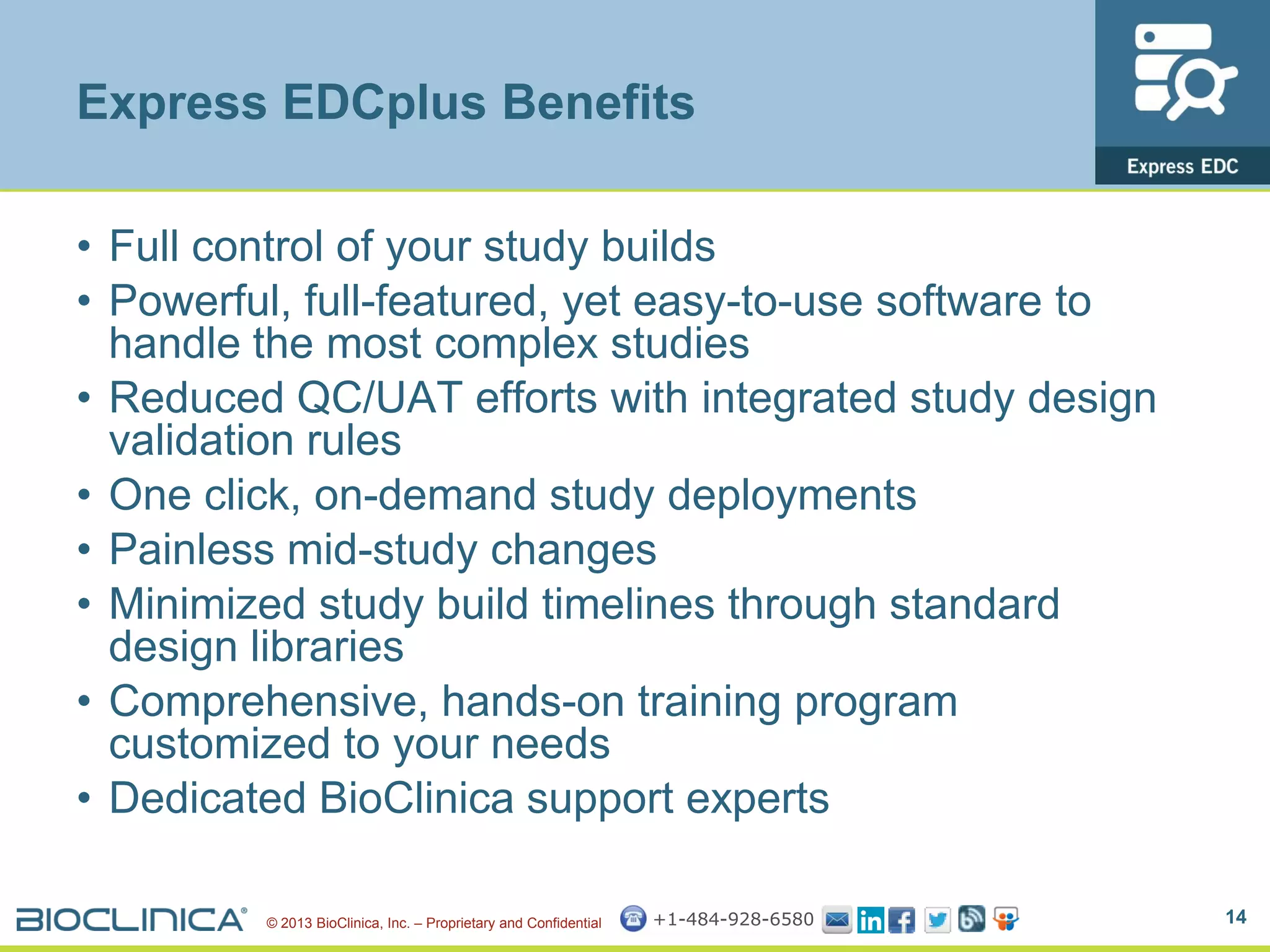 Express EDCplus Benefits

Express EDC

• Full control of your study builds
• Powerful, full-featured, yet easy-to-use software to handle the most complex studies
• Reduced QC/UAT efforts with integrated study design validation rules
• One click, on-demand study deployments
• Painless mid-study changes
• Minimized study build timelines through standard design libraries
• Comprehensive, hands-on training program customized to your needs
• Dedicated BioClinica support experts

BIOCLINICA® © 2013 BioClinica, Inc. – Proprietary and Confidential +1-484-928-6580 in f 14